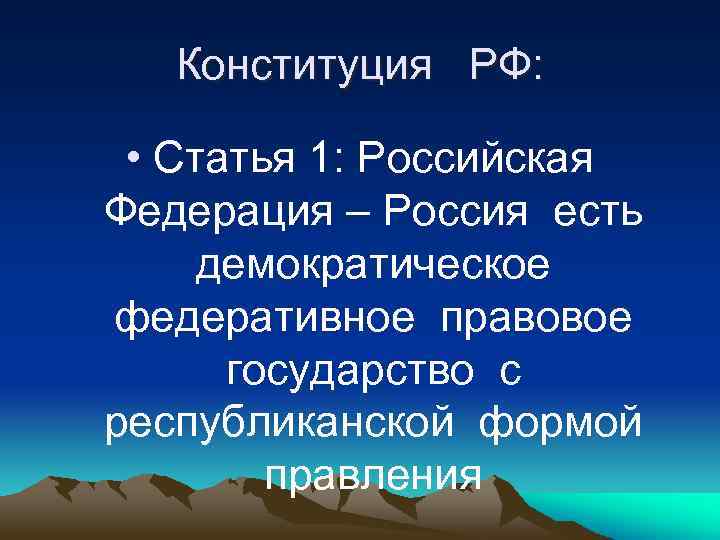 Конституция РФ:

• Статья 1: Российская Федерация – Россия есть демократическое федеративное правовое государство с республиканской формой правления